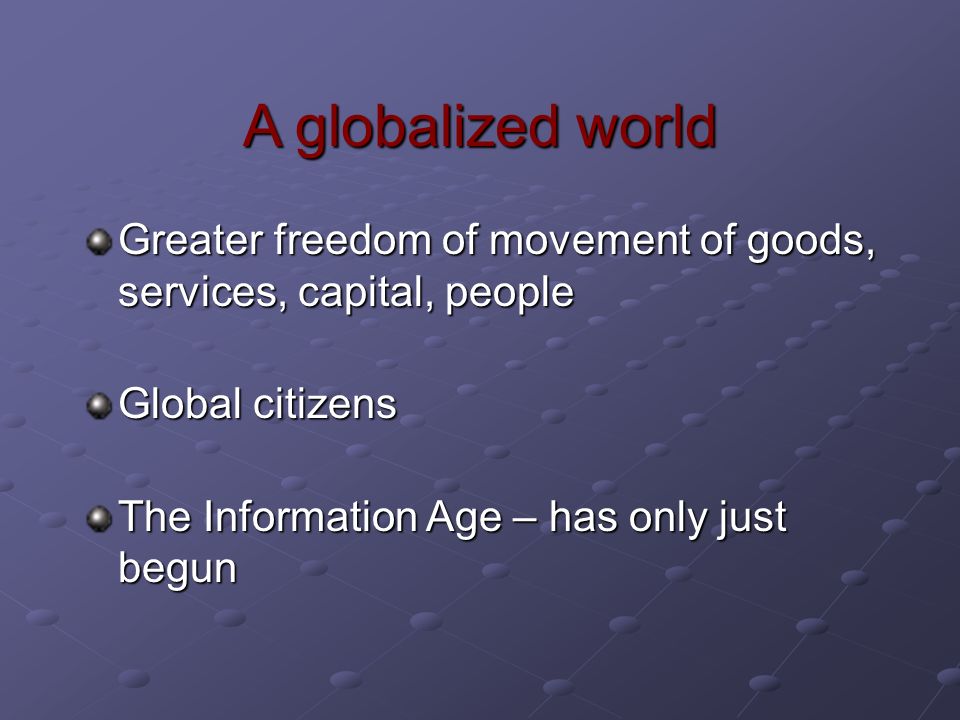 A globalized world

Greater freedom of movement of goods, services, capital, people

Global citizens

The Information Age – has only just begun